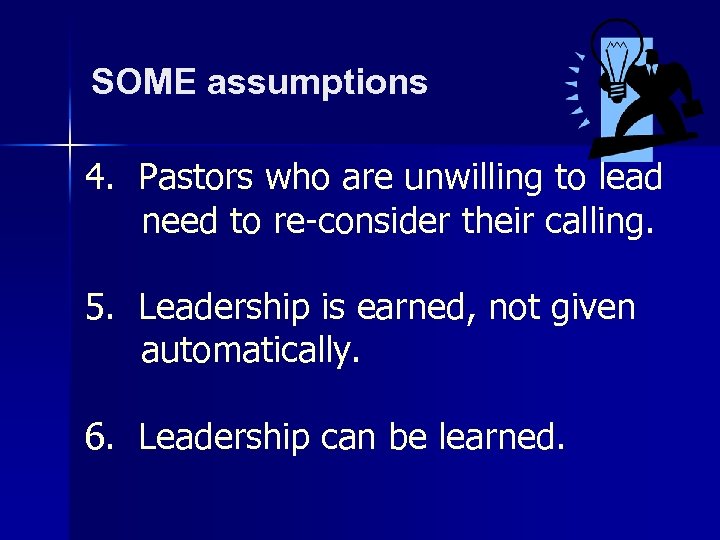 SOME assumptions

4. Pastors who are unwilling to lead need to re-consider their calling.

5. Leadership is earned, not given automatically.

6. Leadership can be learned.